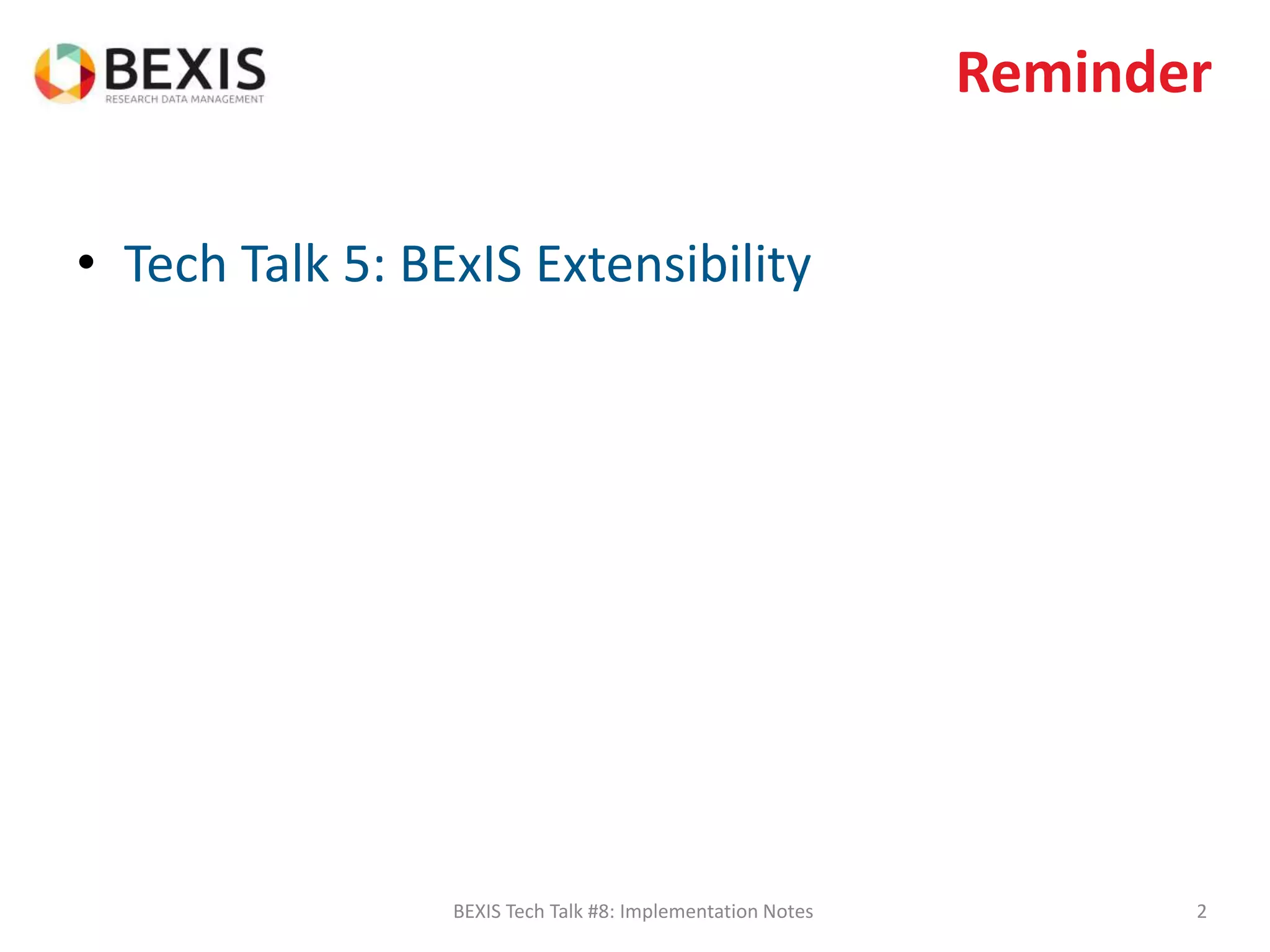 BEXIS
RESEARCH DATA MANAGEMENT

Reminder

• Tech Talk 5: BExIS Extensibility

BEXIS Tech Talk #8: Implementation Notes

2